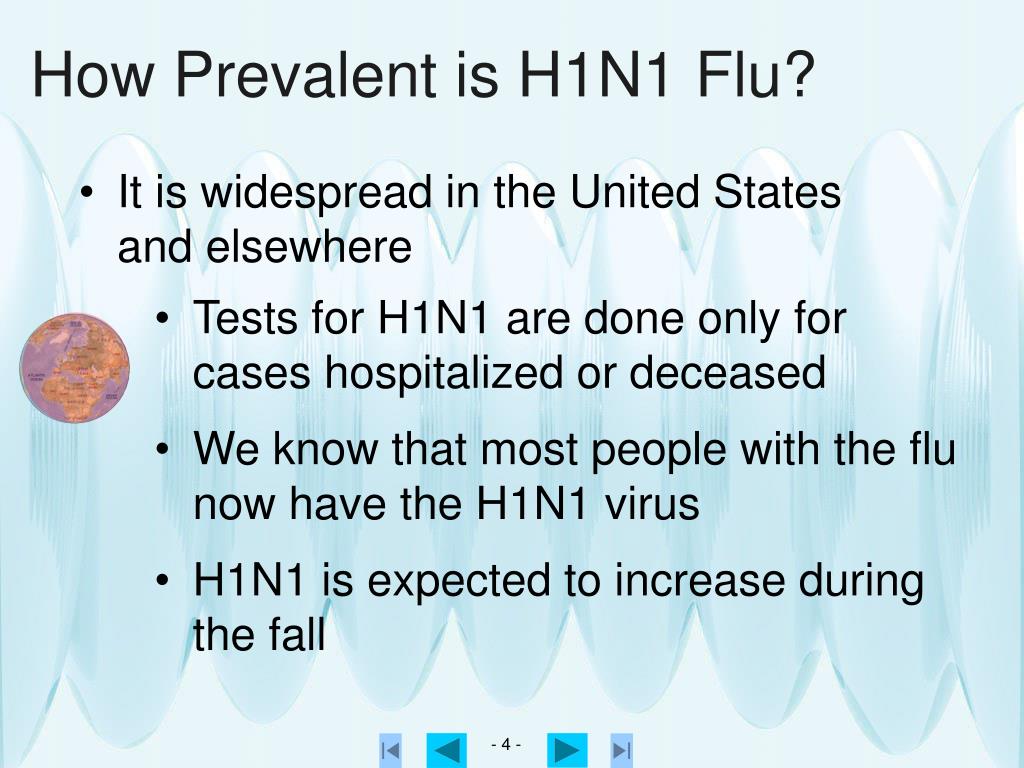 How Prevalent is H1N1 Flu?

• It is widespread in the United States and elsewhere

• Tests for H1N1 are done only for cases hospitalized or deceased

• We know that most people with the flu now have the H1N1 virus

• H1N1 is expected to increase during the fall

- 4 -